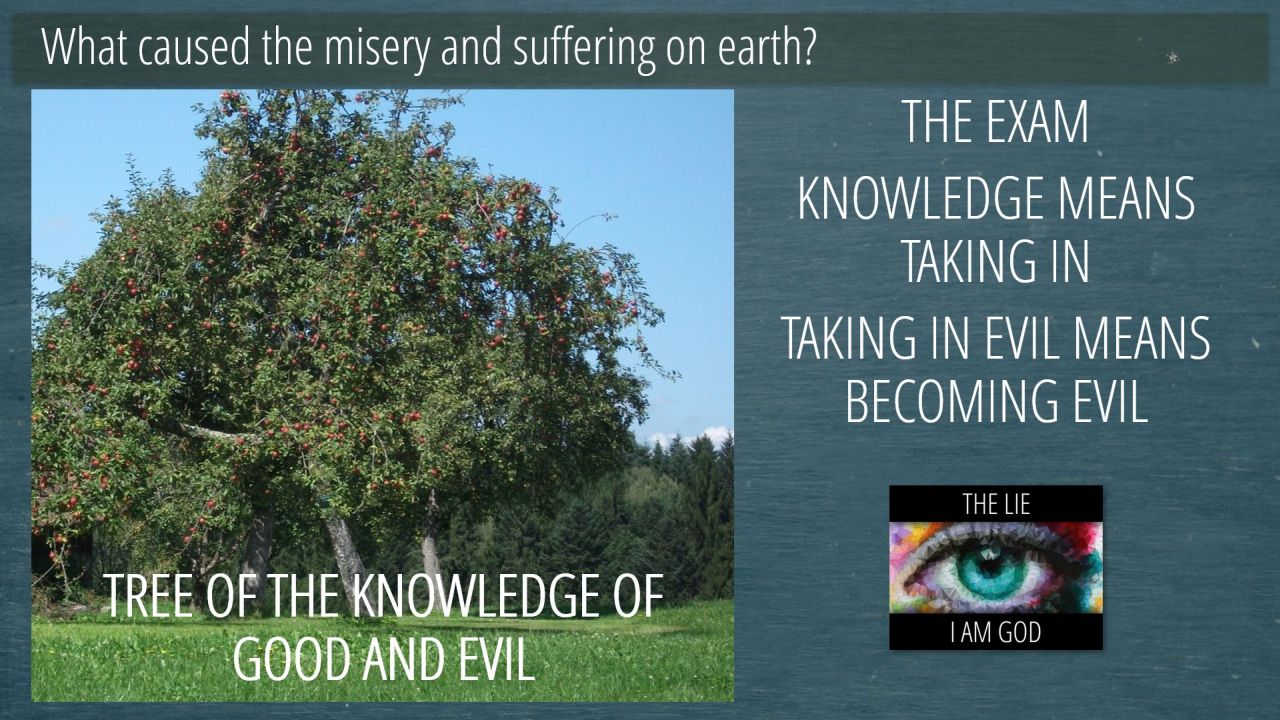 What caused the misery and suffering on earth?

TREE OF THE KNOWLEDGE OF GOOD AND EVIL

THE EXAM

KNOWLEDGE MEANS TAKING IN

TAKING IN EVIL MEANS BECOMING EVIL

THE LIE

I AM GOD